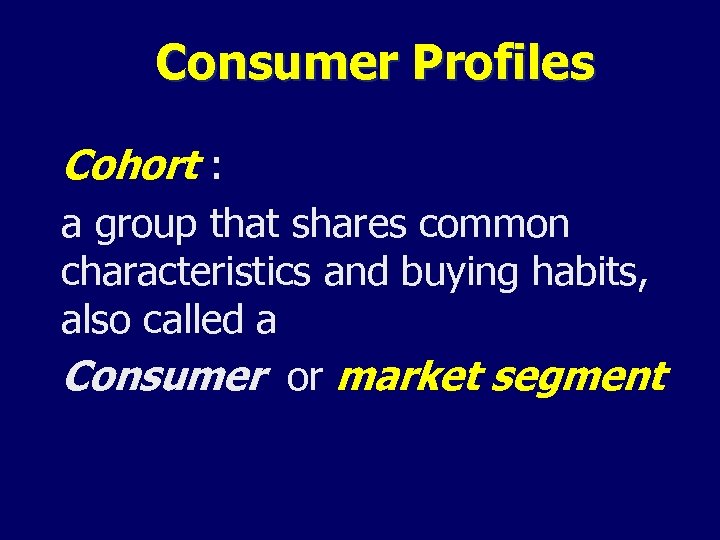 Consumer Profiles

Cohort :

a group that shares common characteristics and buying habits, also called a

Consumer or market segment